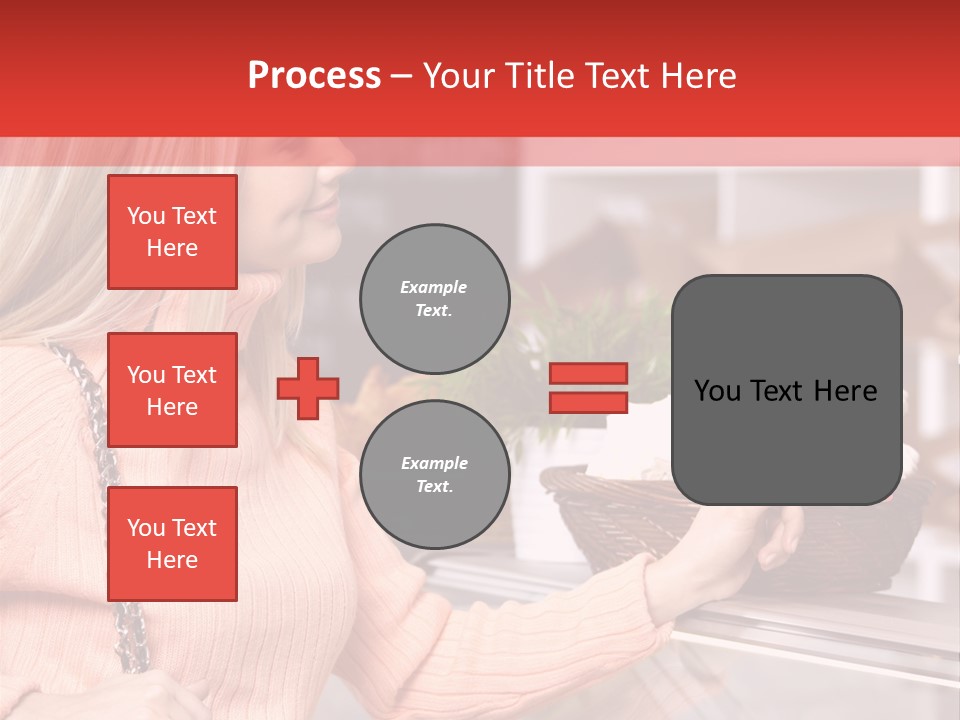 Process – Your Title Text Here

You Text Here

You Text Here

You Text Here

Example Text.

Example Text.

You Text Here